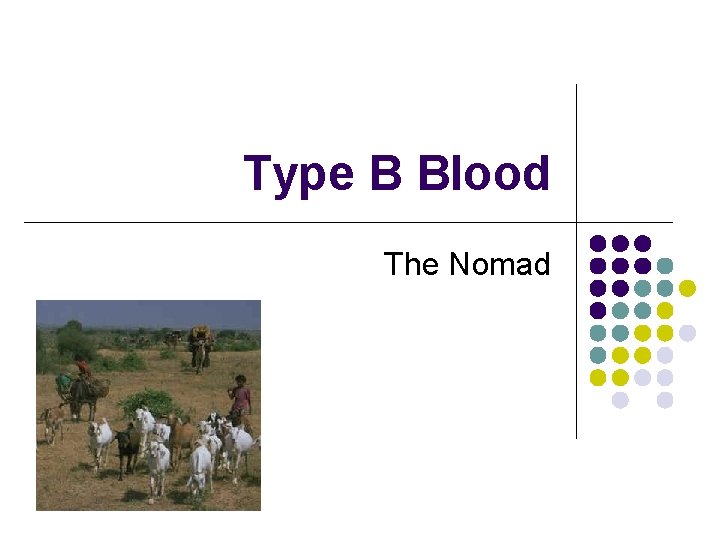 Type B Blood

The Nomad